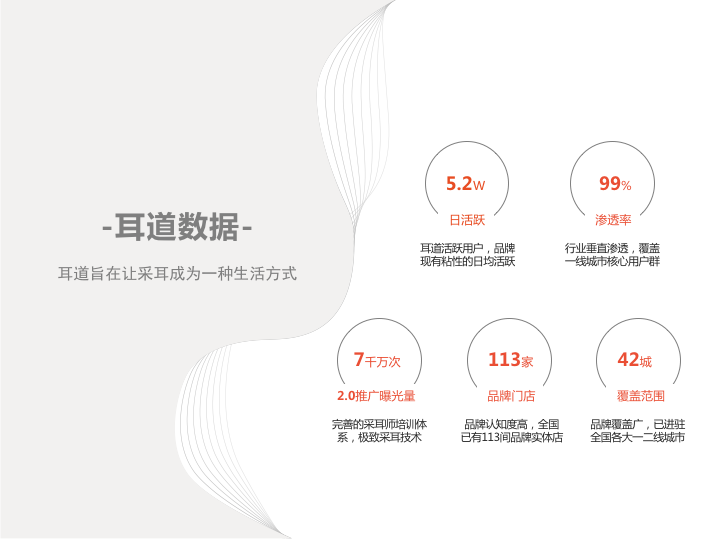 -耳道数据-

耳道旨在让采耳成为一种生活方式

5.2W
日活跃
耳道活跃用户，品牌现有粘性的日均活跃

99%
渗透率
行业垂直渗透，覆盖一线城市核心用户群

7千万次
2.0推广曝光量
完善的采耳师培训体系，极致采耳技术

113家
品牌门店
品牌认知度高，全国已有113间品牌实体店

42城
覆盖范围
品牌覆盖广，已进驻全国各大一二线城市